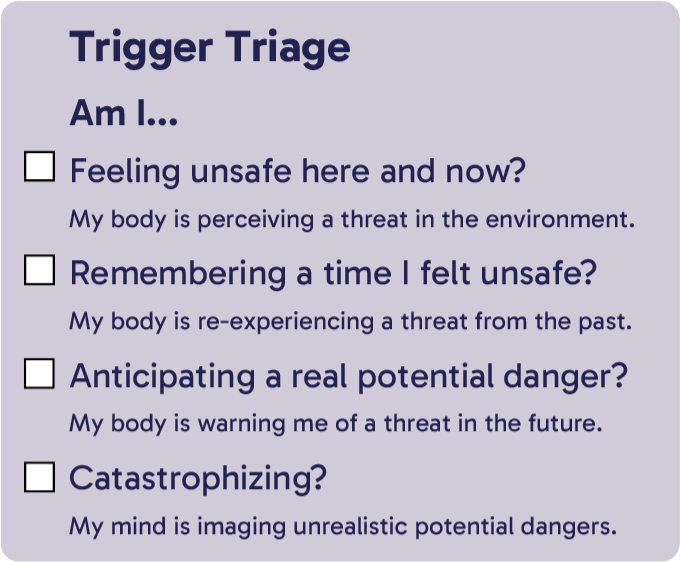 Trigger Triage

Am I...

☐ Feeling unsafe here and now?

My body is perceiving a threat in the environment.

☐ Remembering a time I felt unsafe?

My body is re-experiencing a threat from the past.

☐ Anticipating a real potential danger?

My body is warning me of a threat in the future.

☐ Catastrophizing?

My mind is imaging unrealistic potential dangers.